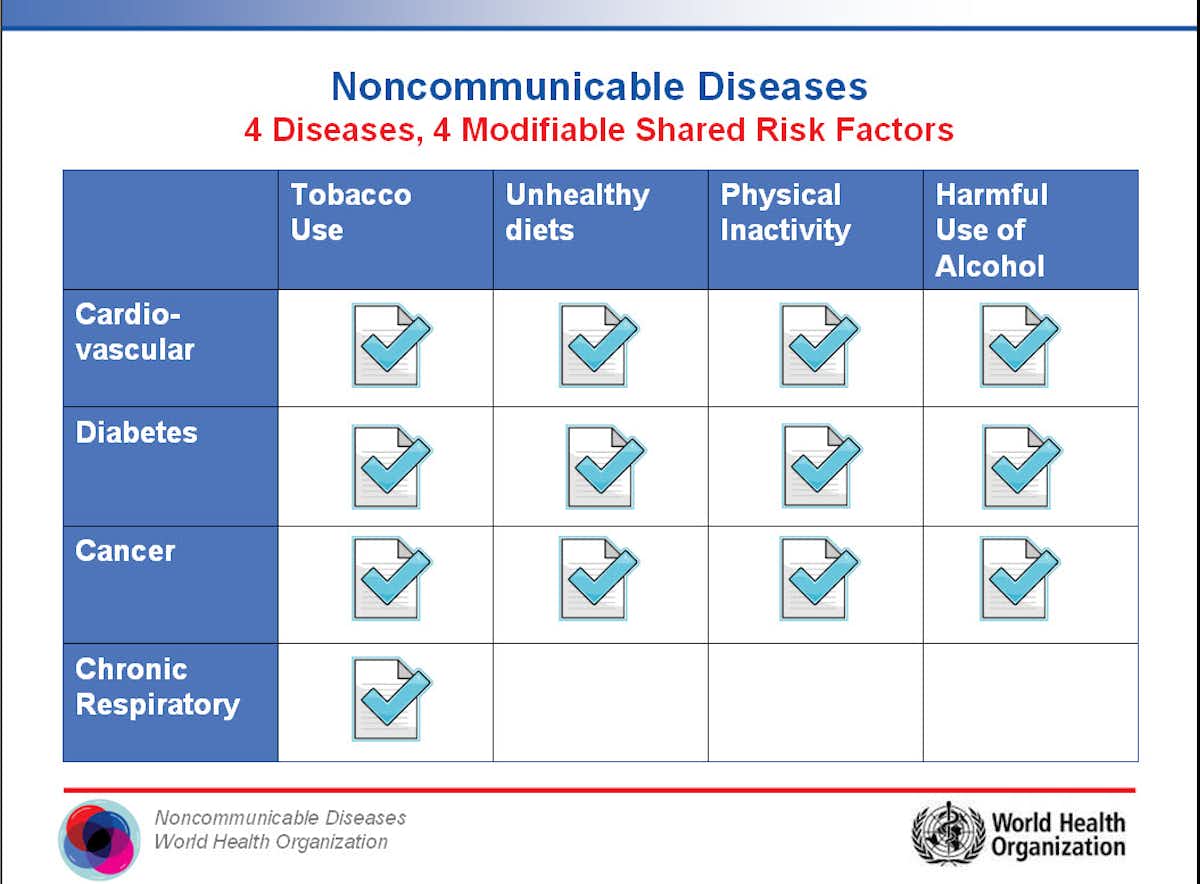 Noncommunicable Diseases
4 Diseases, 4 Modifiable Shared Risk Factors

| | Tobacco Use | Unhealthy diets | Physical Inactivity | Harmful Use of Alcohol |
|---|---|---|---|---|
| Cardio-vascular | ✓ | ✓ | ✓ | ✓ |
| Diabetes | ✓ | ✓ | ✓ | ✓ |
| Cancer | ✓ | ✓ | ✓ | ✓ |
| Chronic Respiratory | ✓ | | | |

Noncommunicable Diseases
World Health Organization

World Health Organization